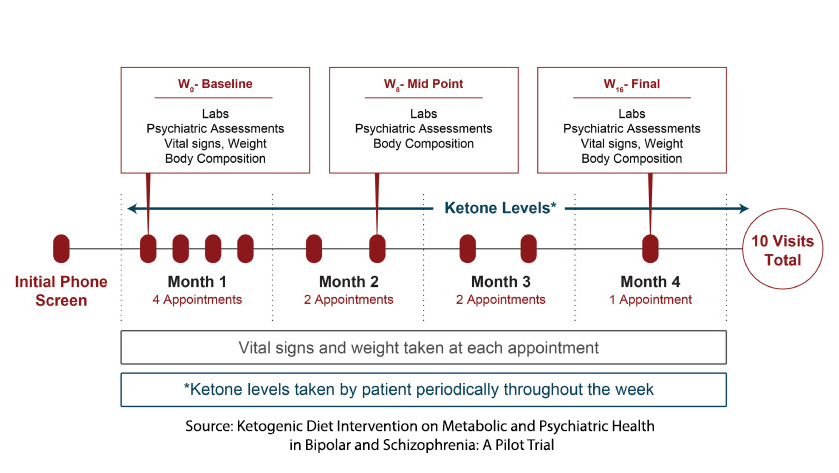 $W_0$- Baseline
Labs
Psychiatric Assessments
Vital signs, Weight
Body Composition

$W_8$- Mid Point
Labs
Psychiatric Assessments
Body Composition

$W_{16}$- Final
Labs
Psychiatric Assessments
Vital signs, Weight
Body Composition

Ketone Levels*

Initial Phone Screen

Month 1
4 Appointments

Month 2
2 Appointments

Month 3
2 Appointments

Month 4
1 Appointment

10 Visits Total

Vital signs and weight taken at each appointment

*Ketone levels taken by patient periodically throughout the week

Source: Ketogenic Diet Intervention on Metabolic and Psychiatric Health in Bipolar and Schizophrenia: A Pilot Trial